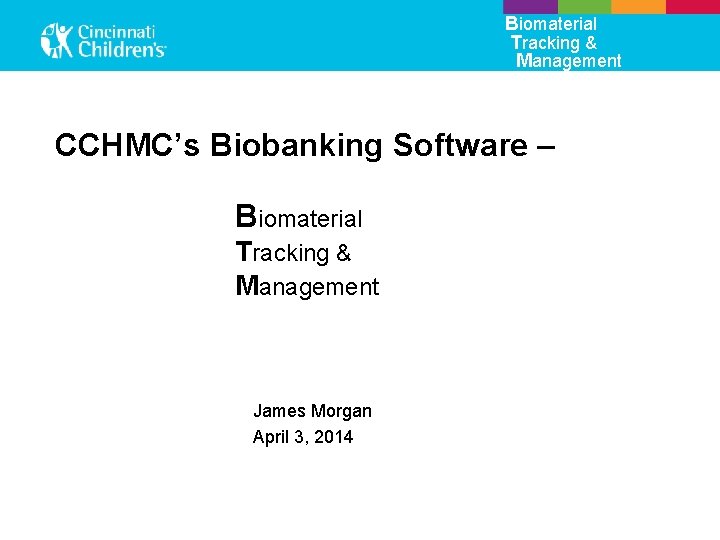 Cincinnati Children's

Biomaterial
Tracking &
Management

CCHMC's Biobanking Software –

Biomaterial
Tracking &
Management

James Morgan
April 3, 2014